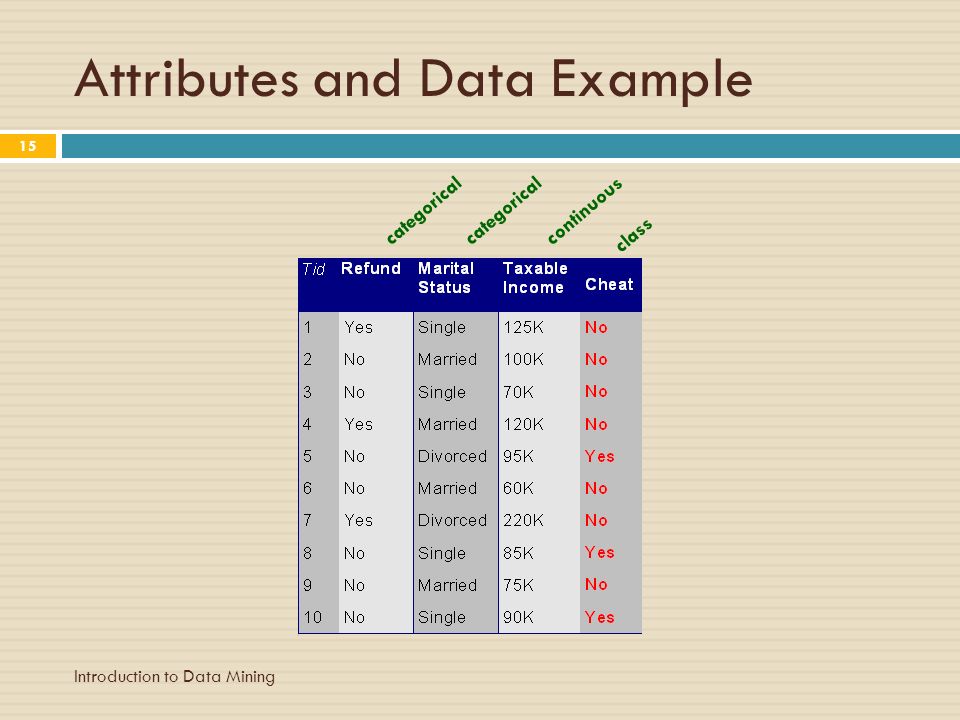 Attributes and Data Example

15

categorical categorical continuous class

| Tid | Refund | Marital Status | Taxable Income | Cheat |
|---|---|---|---|---|
| 1 | Yes | Single | 125K | No |
| 2 | No | Married | 100K | No |
| 3 | No | Single | 70K | No |
| 4 | Yes | Married | 120K | No |
| 5 | No | Divorced | 95K | Yes |
| 6 | No | Married | 60K | No |
| 7 | Yes | Divorced | 220K | No |
| 8 | No | Single | 85K | Yes |
| 9 | No | Married | 75K | No |
| 10 | No | Single | 90K | Yes |

Introduction to Data Mining